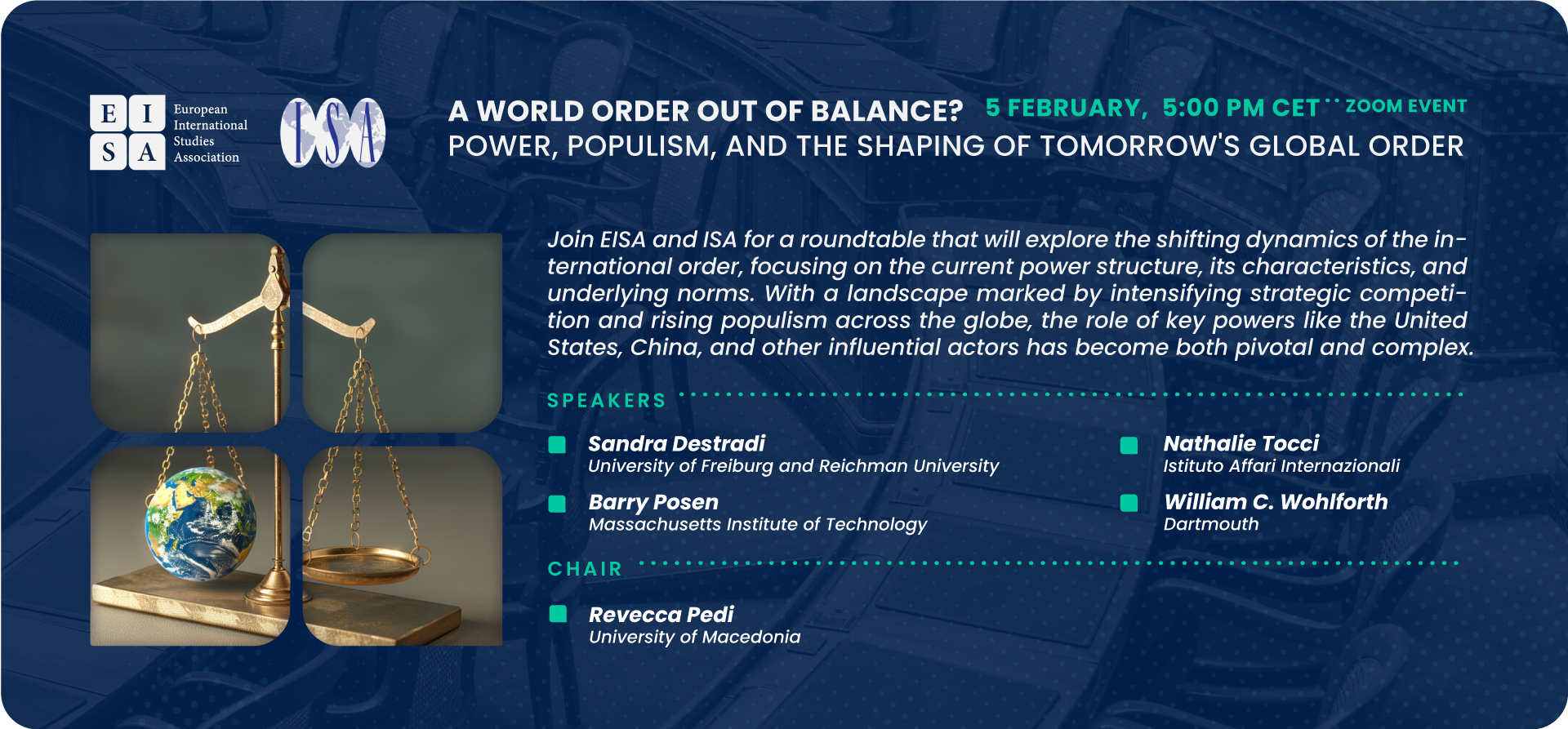 E I S A European International Studies Association

ISA

A WORLD ORDER OUT OF BALANCE? 5 FEBRUARY, 5:00 PM CET ZOOM EVENT
POWER, POPULISM, AND THE SHAPING OF TOMORROW'S GLOBAL ORDER

Join EISA and ISA for a roundtable that will explore the shifting dynamics of the international order, focusing on the current power structure, its characteristics, and underlying norms. With a landscape marked by intensifying strategic competition and rising populism across the globe, the role of key powers like the United States, China, and other influential actors has become both pivotal and complex.

SPEAKERS

Sandra Destradi
University of Freiburg and Reichman University

Barry Posen
Massachusetts Institute of Technology

Nathalie Tocci
Istituto Affari Internazionali

William C. Wohlforth
Dartmouth

CHAIR

Revecca Pedi
University of Macedonia